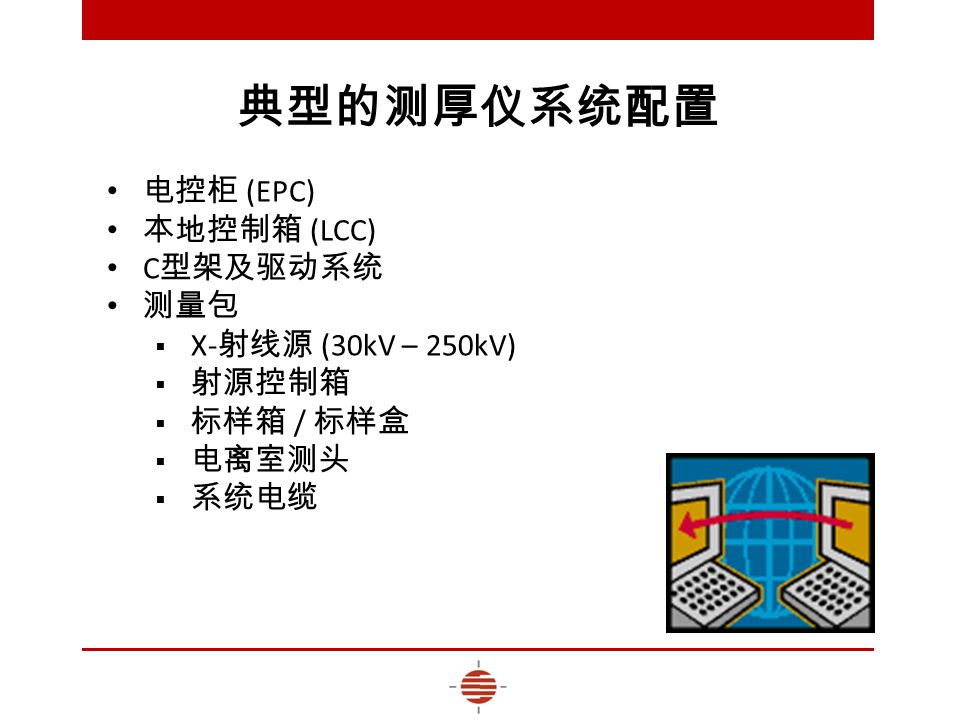 典型的测厚仪系统配置

• 电控柜 (EPC)
• 本地控制箱 (LCC)
• C型架及驱动系统
• 测量包
  ▪ X-射线源 (30kV – 250kV)
  ▪ 射源控制箱
  ▪ 标样箱 / 标样盒
  ▪ 电离室测头
  ▪ 系统电缆